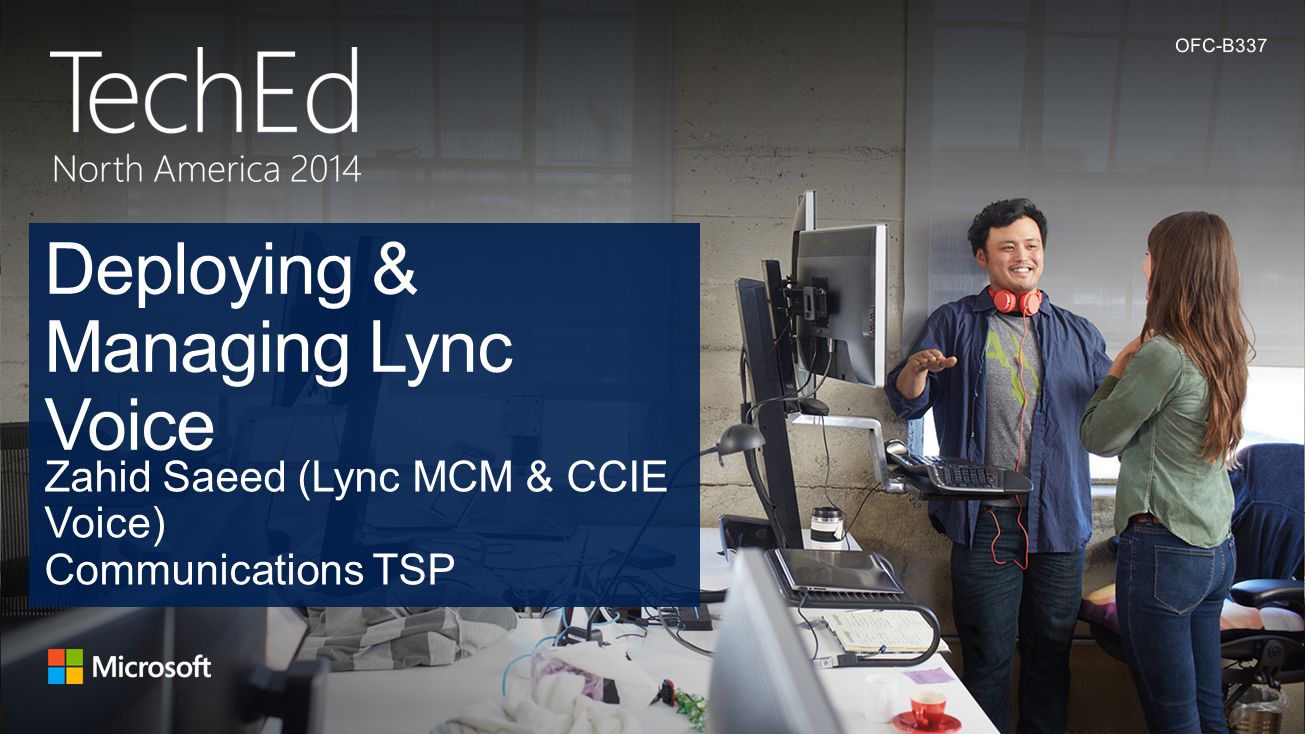 TechEd
North America 2014

OFC-B337

Deploying & Managing Lync Voice

Zahid Saeed (Lync MCM & CCIE Voice)
Communications TSP

Microsoft